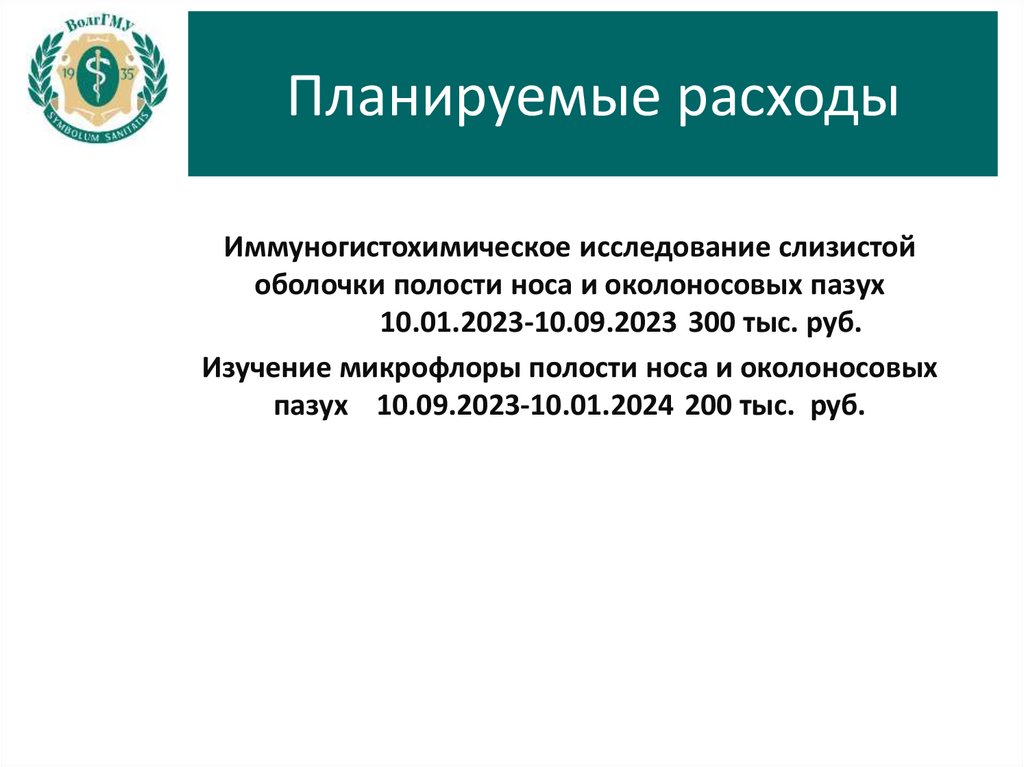 ВолгГМУ
19 35
SYMBOLUM SANITATIS

Планируемые расходы

Иммуногистохимическое исследование слизистой оболочки полости носа и околоносовых пазух 10.01.2023-10.09.2023 300 тыс. руб.

Изучение микрофлоры полости носа и околоносовых пазух 10.09.2023-10.01.2024 200 тыс. руб.